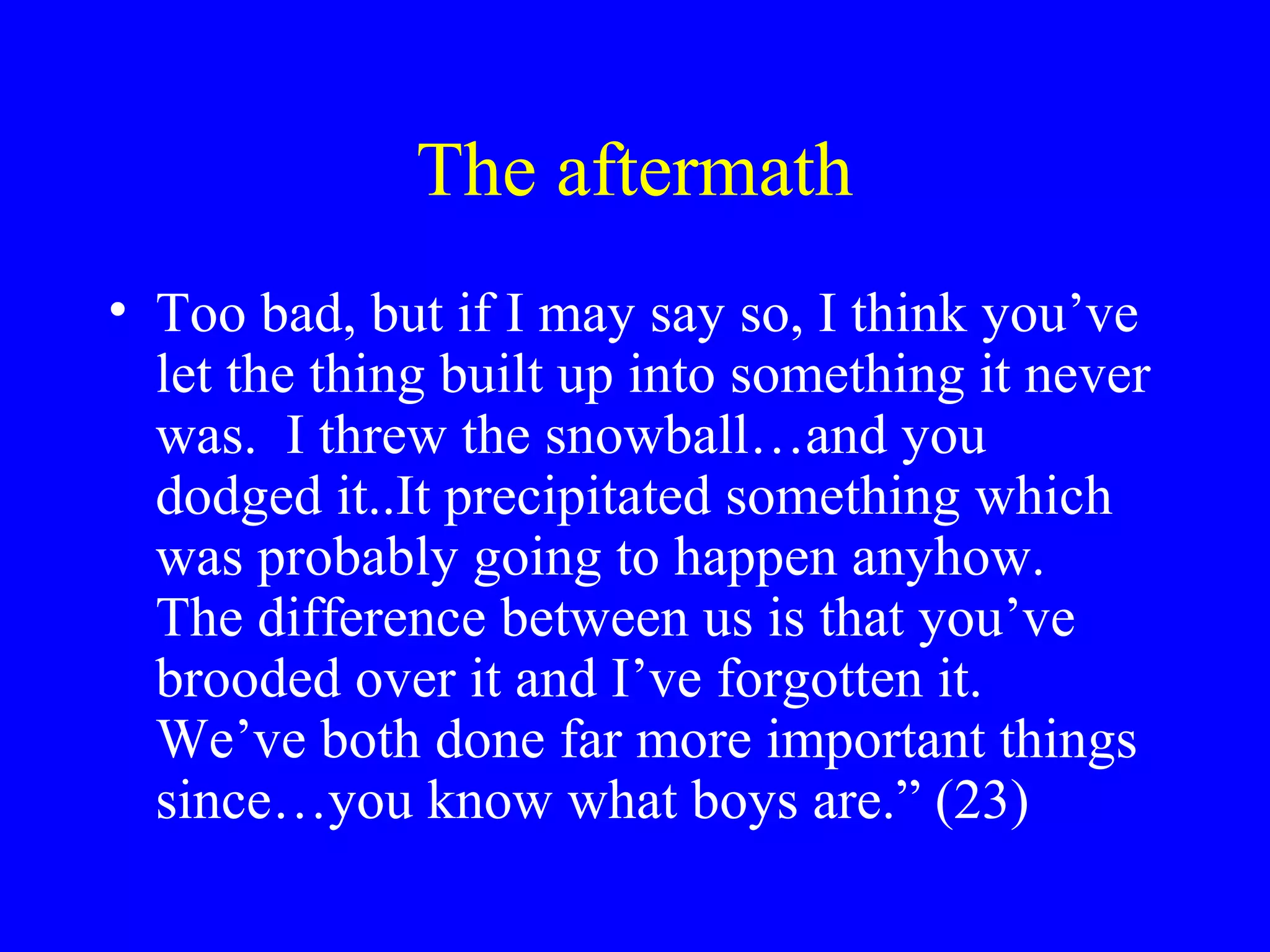 The aftermath

• Too bad, but if I may say so, I think you’ve let the thing built up into something it never was.  I threw the snowball…and you dodged it..It precipitated something which was probably going to happen anyhow.  The difference between us is that you’ve brooded over it and I’ve forgotten it.  We’ve both done far more important things since…you know what boys are.” (23)